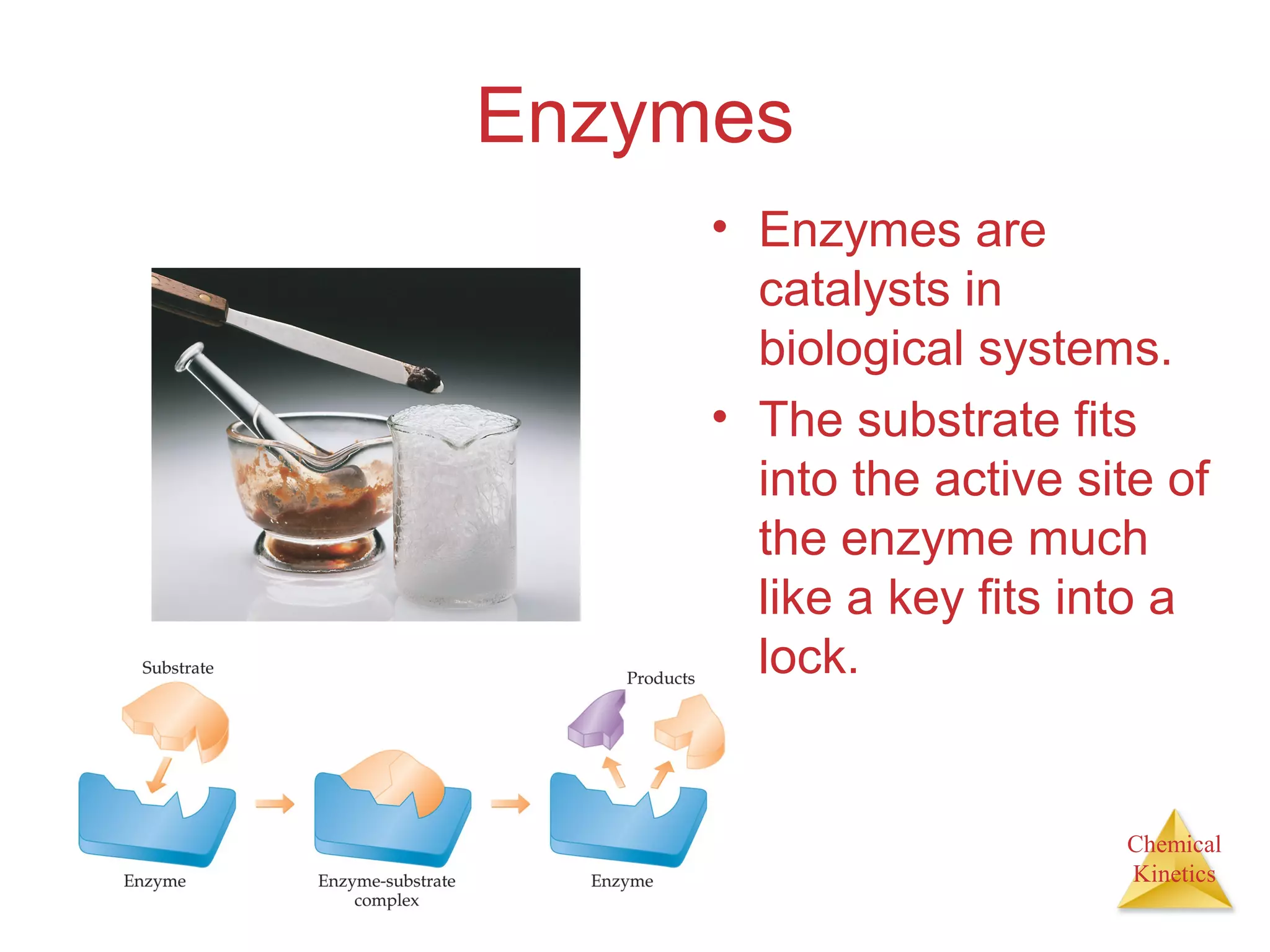 Enzymes

• Enzymes are catalysts in biological systems.
• The substrate fits into the active site of the enzyme much like a key fits into a lock.

Substrate

Products

Enzyme

Enzyme-substrate complex

Enzyme

Chemical Kinetics